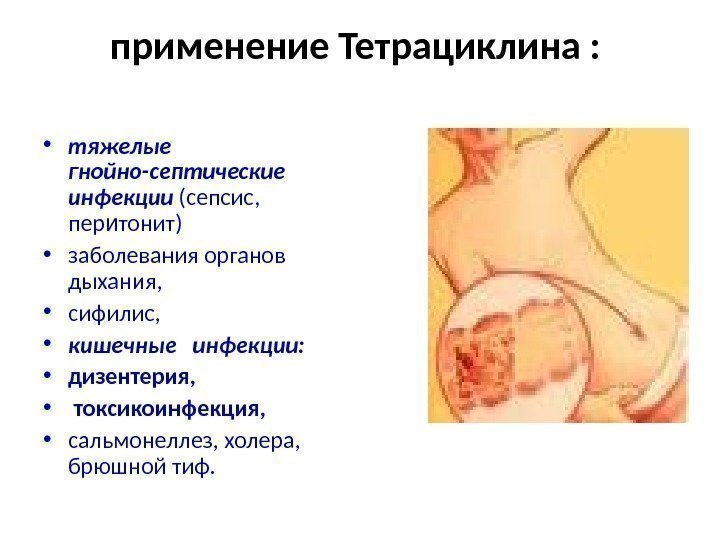 применение Тетрациклина :

• тяжелые гнойно-септические инфекции (сепсис, перитонит)
• заболевания органов дыхания,
• сифилис,
• кишечные инфекции:
• дизентерия,
• токсикоинфекция,
• сальмонеллез, холера, брюшной тиф.